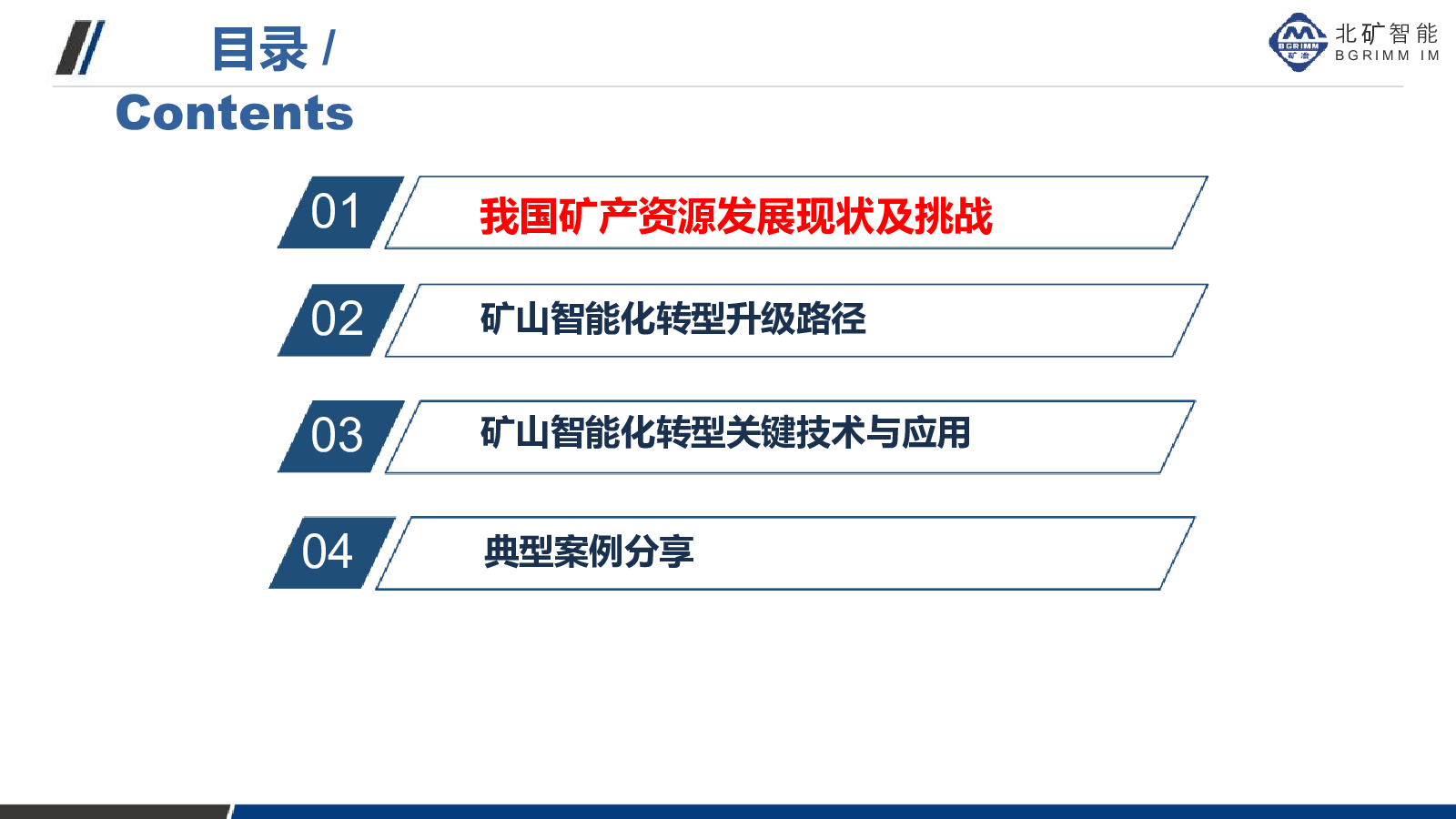 目录 /
Contents

BGRIMM
矿冶
北矿智能
BGRIMM IM

01 我国矿产资源发展现状及挑战

02 矿山智能化转型升级路径

03 矿山智能化转型关键技术与应用

04 典型案例分享